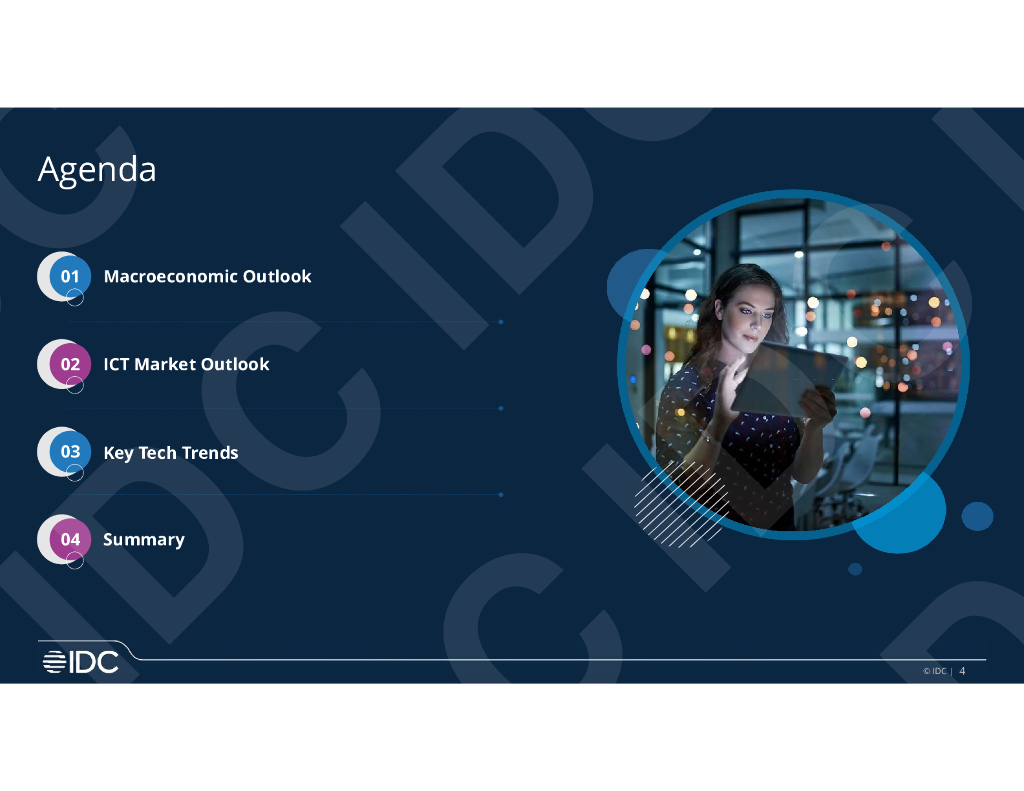 Agenda

01 Macroeconomic Outlook

02 ICT Market Outlook

03 Key Tech Trends

04 Summary

IDC

© IDC | 4